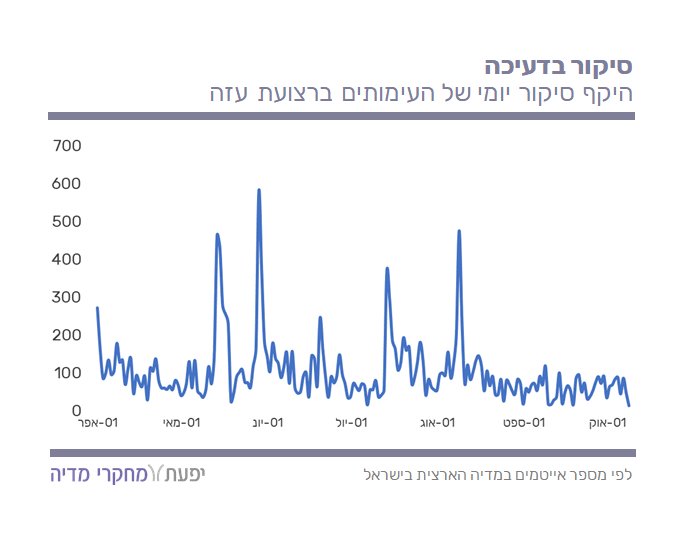 סיקור בדעיכה
היקף סיקור יומי של העימותים ברצועת עזה

700
600
500
400
300
200
100
0

01-אפר
01-מאי
01-יונ
01-יול
01-אוג
01-ספט
01-אוק

לפי מספר אייטמים במדיה הארצית בישראל
יפעת מחקרי מדיה